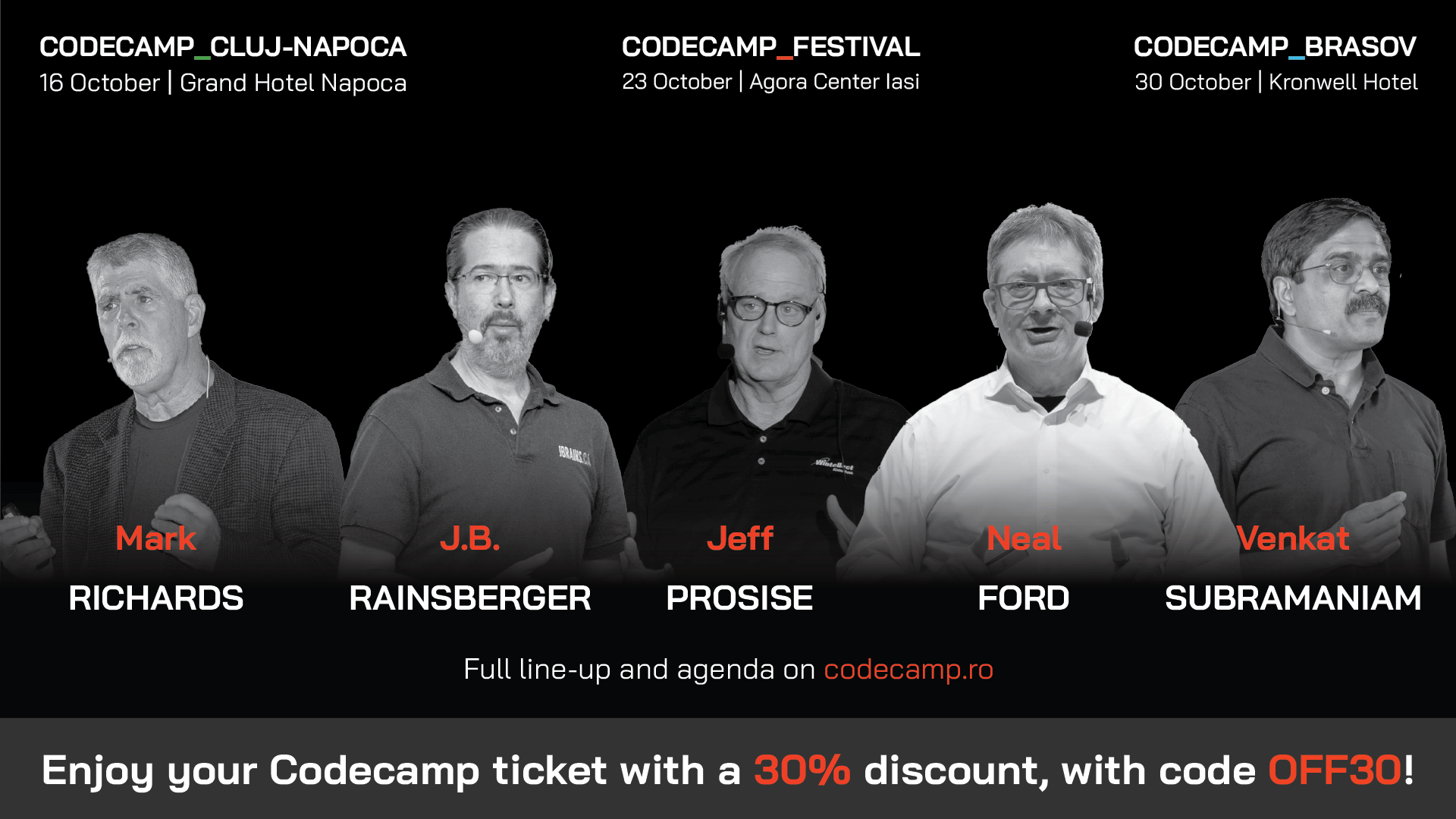 CODECAMP_CLUJ-NAPOCA
16 October | Grand Hotel Napoca

CODECAMP_FESTIVAL
23 October | Agora Center Iasi

CODECAMP_BRASOV
30 October | Kronwell Hotel

JBRAINS.CA

Wintellect

Mark
RICHARDS

J.B.
RAINSBERGER

Jeff
PROSISE

Neal
FORD

Venkat
SUBRAMANIAM

Full line-up and agenda on codecamp.ro

Enjoy your Codecamp ticket with a 30% discount, with code OFF30!